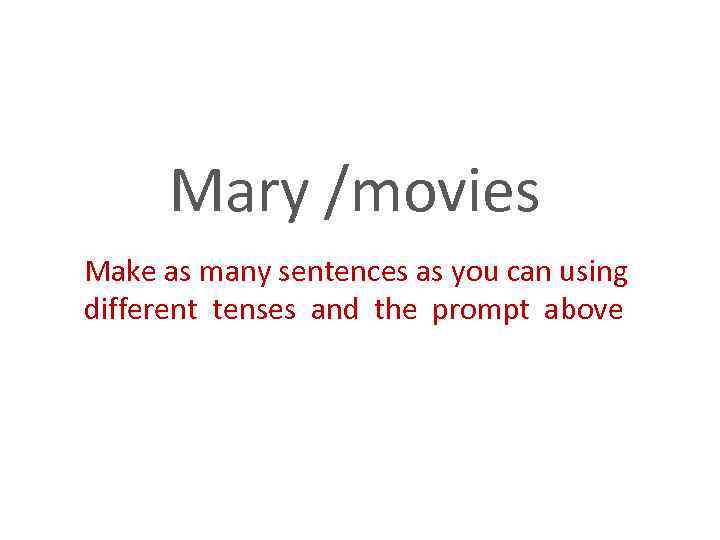 Mary /movies

Make as many sentences as you can using different tenses and the prompt above